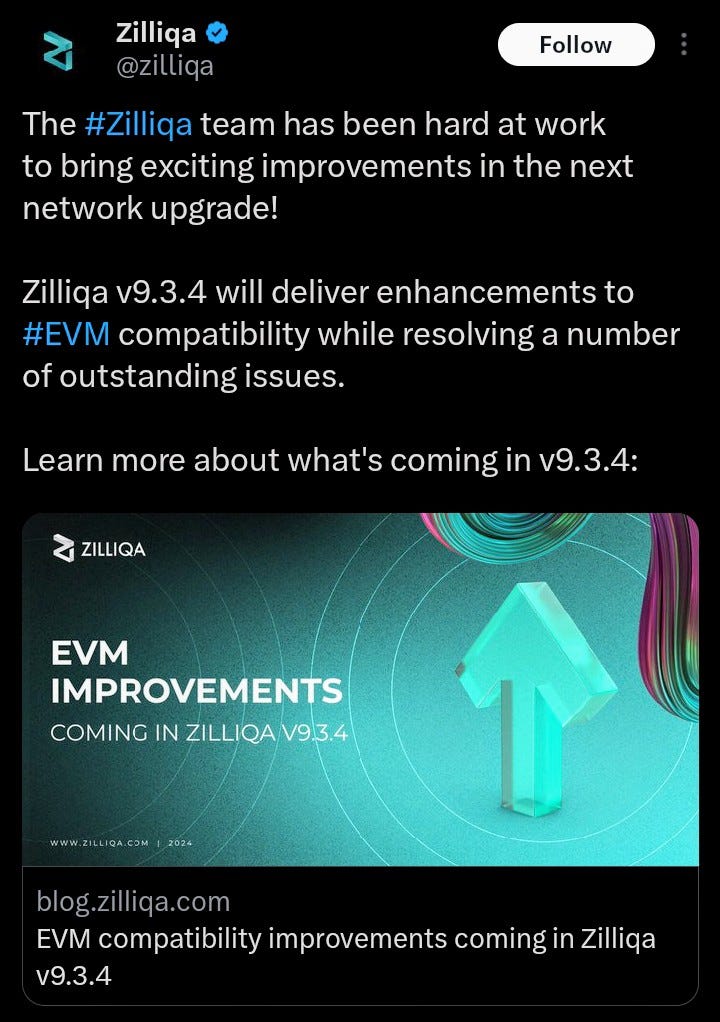 Zilliqa
@zilliqa

Follow

The #Zilliqa team has been hard at work to bring exciting improvements in the next network upgrade!

Zilliqa v9.3.4 will deliver enhancements to #EVM compatibility while resolving a number of outstanding issues.

Learn more about what's coming in v9.3.4:

ZILLIQA

EVM IMPROVEMENTS

COMING IN ZILLIQA V9.3.4

WWW.ZILLIQA.COM | 2024

blog.zilliqa.com

EVM compatibility improvements coming in Zilliqa v9.3.4